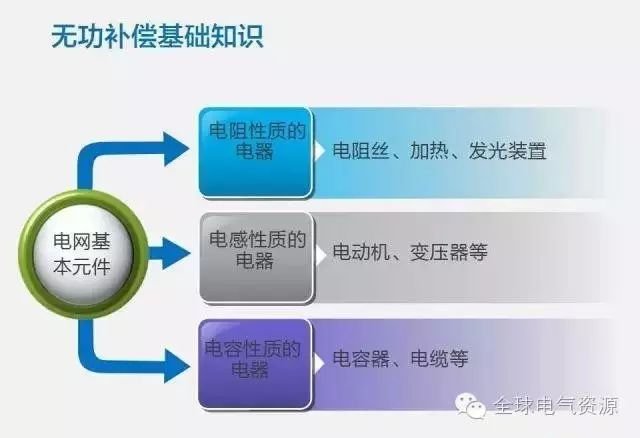 无功补偿基础知识

电网基本元件

电阻性质的电器

电阻丝、加热、发光装置

电感性质的电器

电动机、变压器等

电容性质的电器

电容器、电缆等

全球电气资源